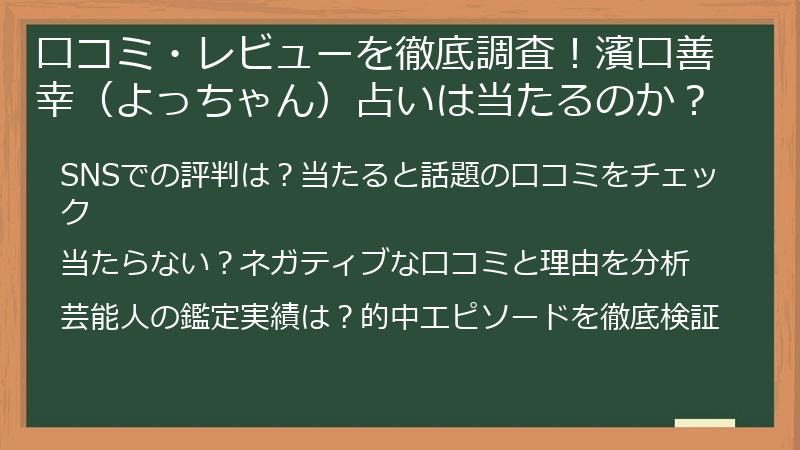 口コミ・レビューを徹底調査！濱口善幸（よっちゃん）占いは当たるのか？

SNSでの評判は？当たると話題の口コミをチェック

当たらない？ネガティブな口コミと理由を分析

芸能人の鑑定実績は？的中エピソードを徹底検証